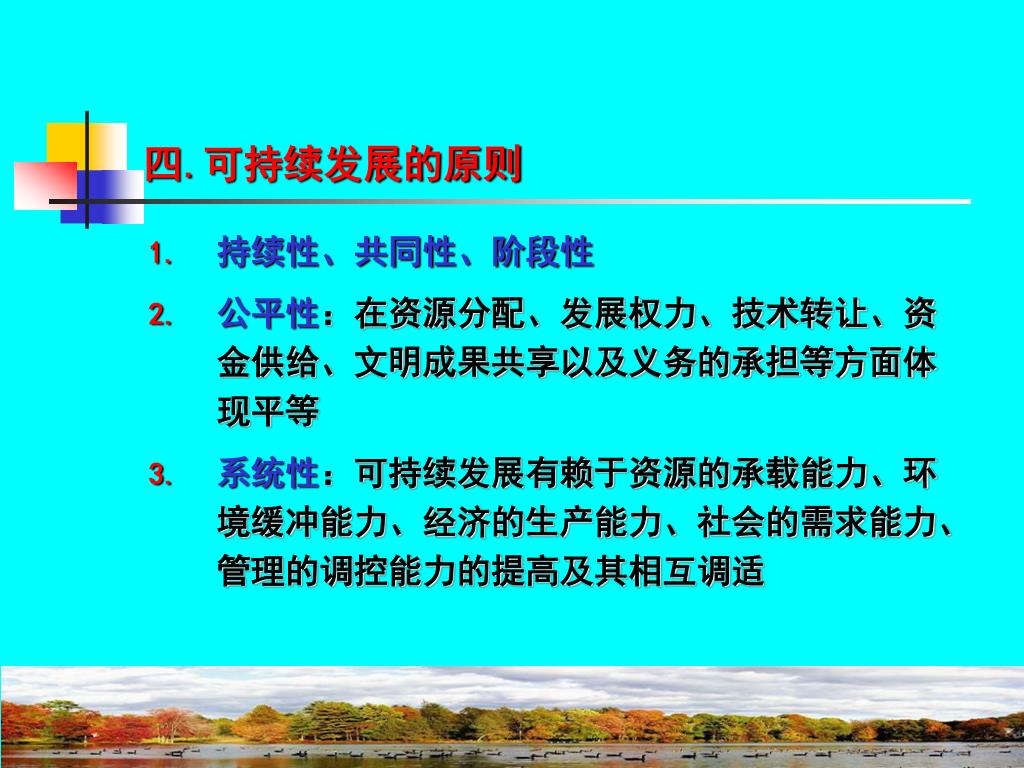 四. 可持续发展的原则

1. 持续性、共同性、阶段性

2. 公平性：在资源分配、发展权力、技术转让、资金供给、文明成果共享以及义务的承担等方面体现平等

3. 系统性：可持续发展有赖于资源的承载能力、环境缓冲能力、经济的生产能力、社会的需求能力、管理的调控能力的提高及其相互调适